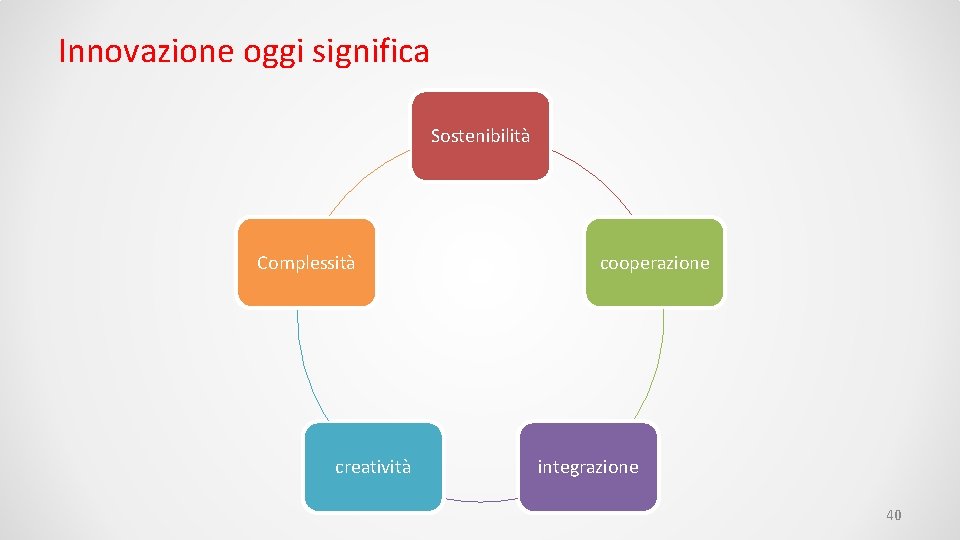 Innovazione oggi significa

Sostenibilità

cooperazione

integrazione

creatività

Complessità

40